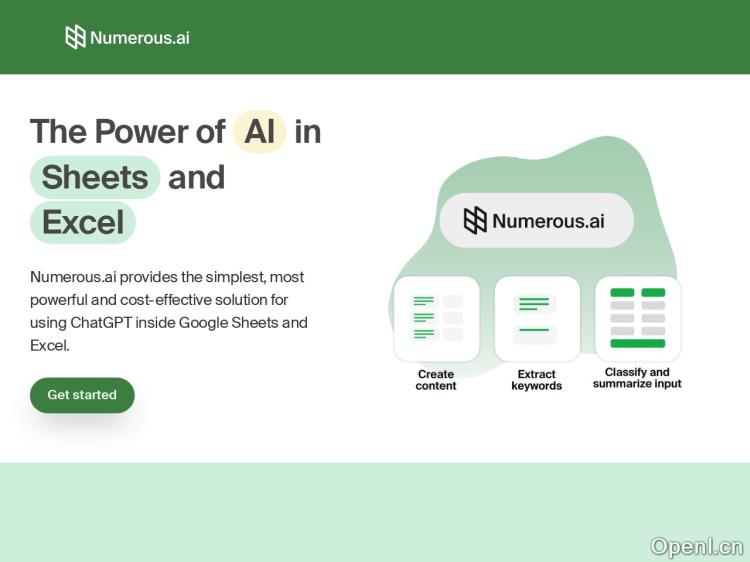 Numerous.ai

The Power of AI in Sheets and Excel

Numerous.ai provides the simplest, most powerful and cost-effective solution for using ChatGPT inside Google Sheets and Excel.

Get started

Numerous.ai

Create content

Extract keywords

Classify and summarize input

OpenI.cn